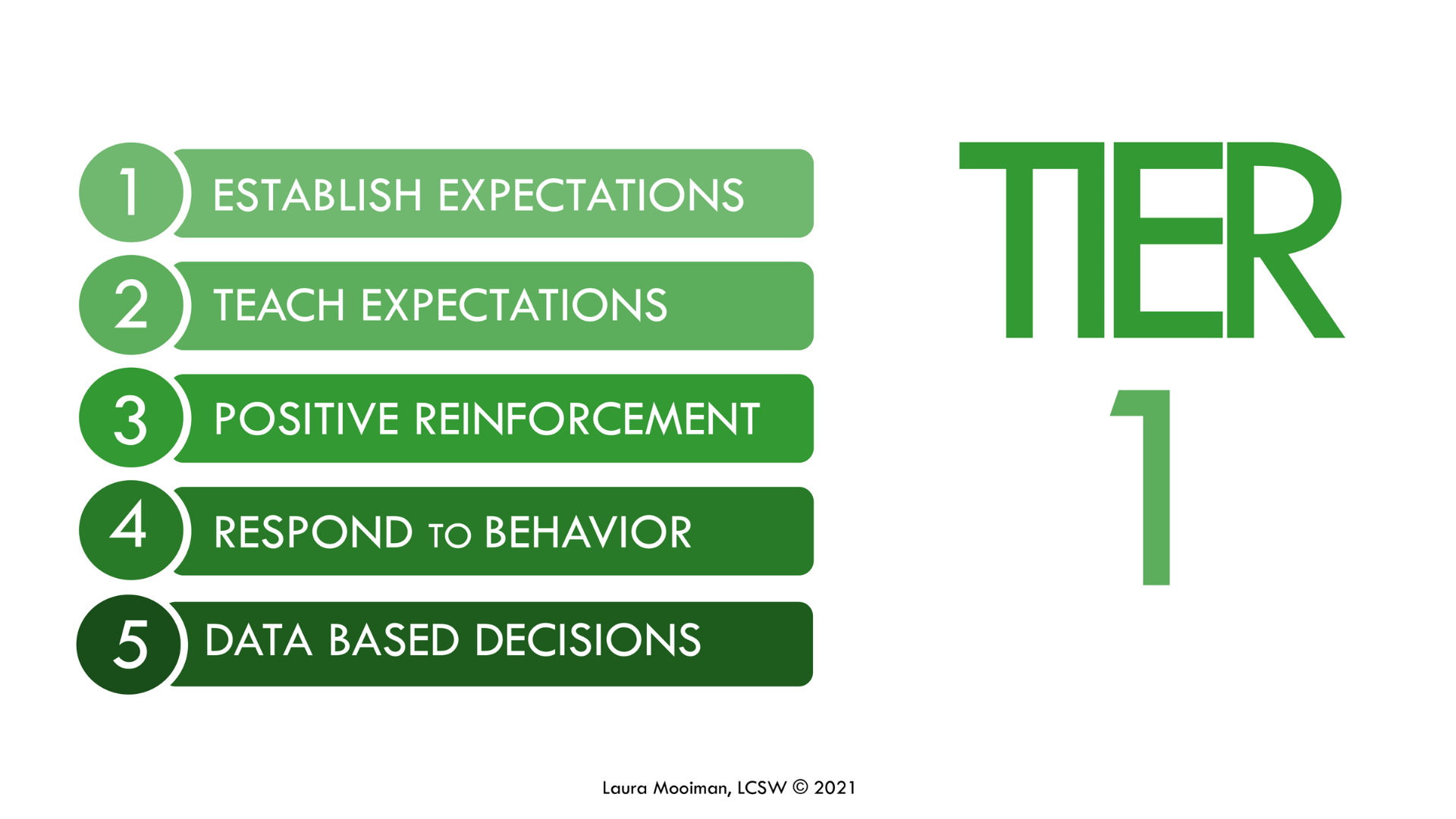 1 ESTABLISH EXPECTATIONS

2 TEACH EXPECTATIONS

3 POSITIVE REINFORCEMENT

4 RESPOND TO BEHAVIOR

5 DATA BASED DECISIONS

TIER 1

Laura Mooiman, LCSW © 2021